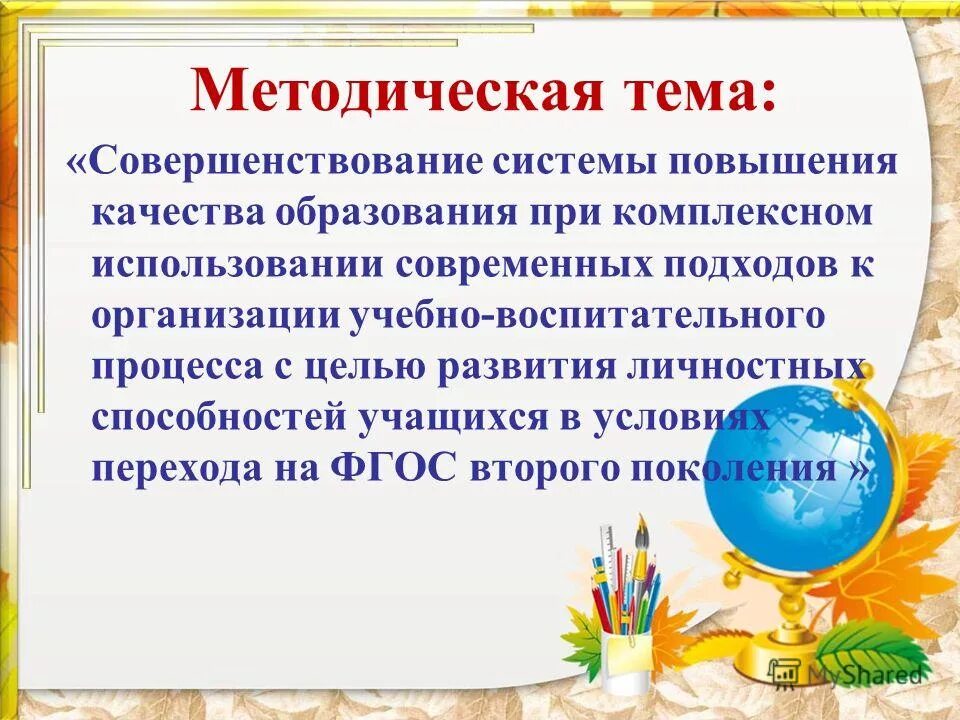 Методическая тема:

«Совершенствование системы повышения качества образования при комплексном использовании современных подходов к организации учебно-воспитательного процесса с целью развития личностных способностей учащихся в условиях перехода на ФГОС второго поколения »

MyShared